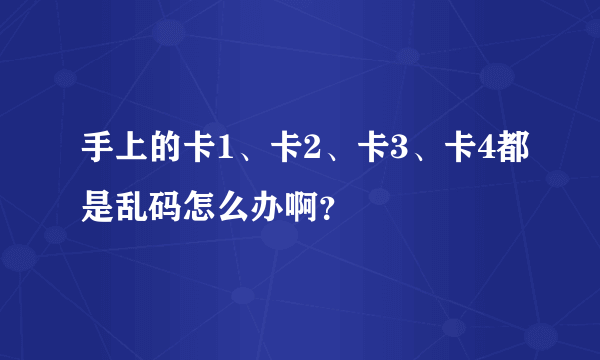 手上的卡1、卡2、卡3、卡4都是乱码怎么办啊?